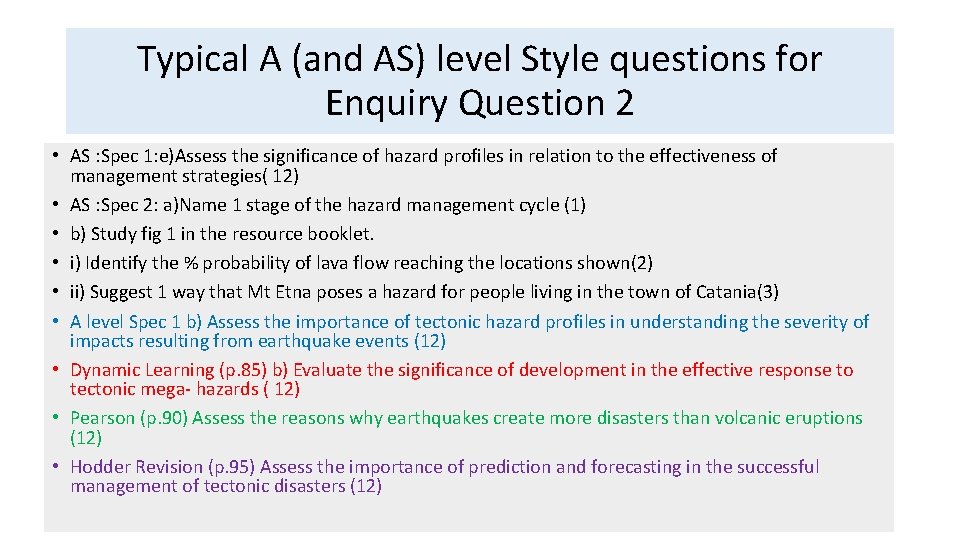 Typical A (and AS) level Style questions for Enquiry Question 2

• AS :Spec 1:e)Assess the significance of hazard profiles in relation to the effectiveness of management strategies( 12)
• AS :Spec 2: a)Name 1 stage of the hazard management cycle (1)
• b) Study fig 1 in the resource booklet.
• i) Identify the % probability of lava flow reaching the locations shown(2)
• ii) Suggest 1 way that Mt Etna poses a hazard for people living in the town of Catania(3)
• A level Spec 1 b) Assess the importance of tectonic hazard profiles in understanding the severity of impacts resulting from earthquake events (12)
• Dynamic Learning (p.85) b) Evaluate the significance of development in the effective response to tectonic mega- hazards ( 12)
• Pearson (p.90) Assess the reasons why earthquakes create more disasters than volcanic eruptions (12)
• Hodder Revision (p.95) Assess the importance of prediction and forecasting in the successful management of tectonic disasters (12)